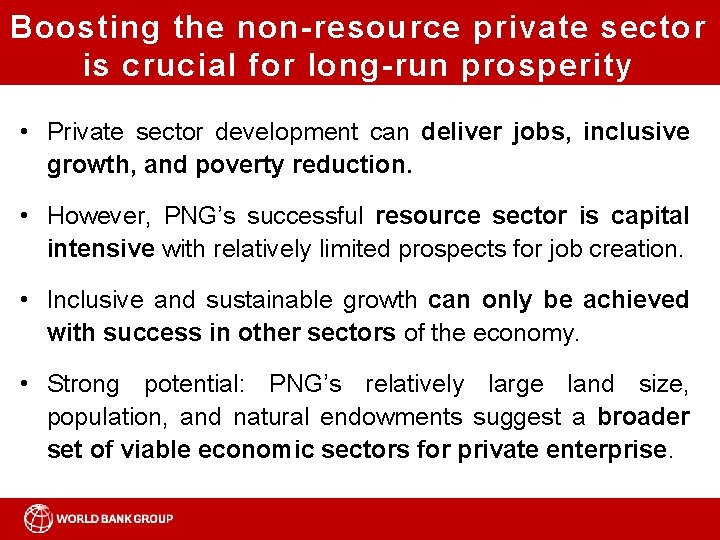 Boosting the non-resource private sector is crucial for long-run prosperity

• Private sector development can deliver jobs, inclusive growth, and poverty reduction.

• However, PNG's successful resource sector is capital intensive with relatively limited prospects for job creation.

• Inclusive and sustainable growth can only be achieved with success in other sectors of the economy.

• Strong potential: PNG's relatively large land size, population, and natural endowments suggest a broader set of viable economic sectors for private enterprise.

WORLD BANK GROUP